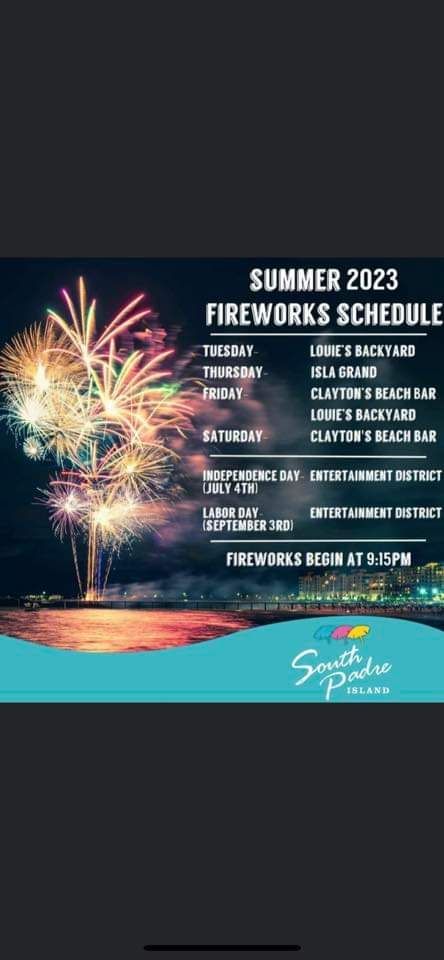 SUMMER 2023
FIREWORKS SCHEDULE

| | |
|---|---|
| TUESDAY- | LOUIE'S BACKYARD |
| THURSDAY- | ISLA GRAND |
| FRIDAY- | CLAYTON'S BEACH BAR |
| | LOUIE'S BACKYARD |
| SATURDAY- | CLAYTON'S BEACH BAR |
| INDEPENDENCE DAY- (JULY 4TH) | ENTERTAINMENT DISTRICT |
| LABOR DAY- (SEPTEMBER 3RD) | ENTERTAINMENT DISTRICT |

FIREWORKS BEGIN AT 9:15PM

South Padre ISLAND